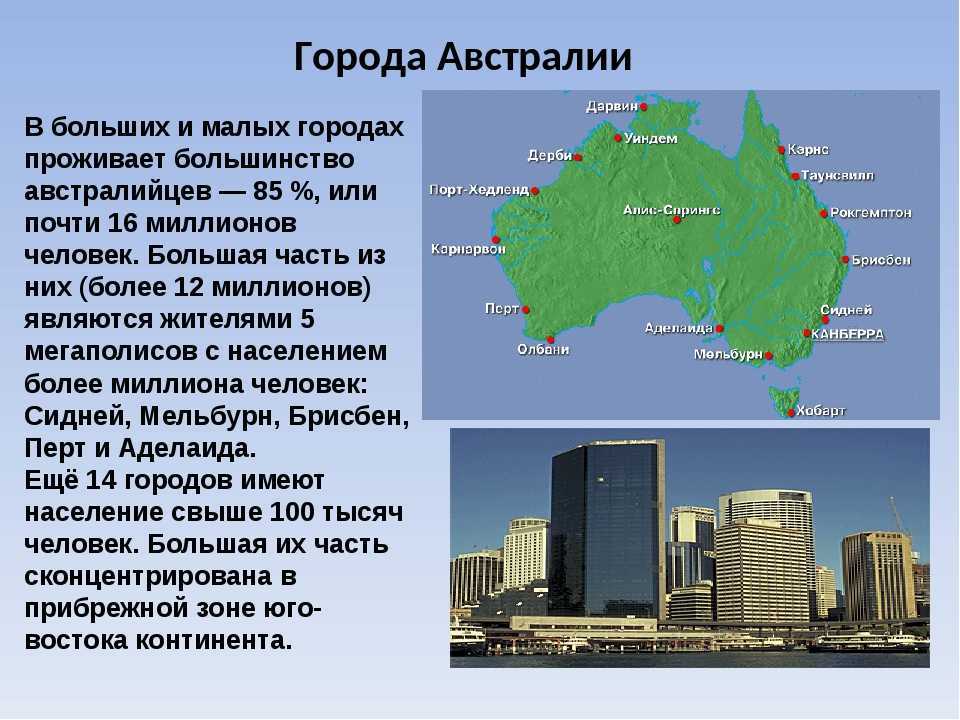 Города Австралии

В больших и малых городах проживает большинство австралийцев — 85 %, или почти 16 миллионов человек. Большая часть из них (более 12 миллионов) являются жителями 5 мегаполисов с населением более миллиона человек: Сидней, Мельбурн, Брисбен, Перт и Аделаида.
Ещё 14 городов имеют население свыше 100 тысяч человек. Большая их часть сконцентрирована в прибрежной зоне юго-востока континента.

Дарвин
Уиндем
Дерби
Порт-Хедленд
Карнарвон
Перт
Олбани
Алис-Спрингс
Аделаида
Мельбурн
Кэрнс
Таунсвилл
Рокгемптон
Брисбен
Сидней
КАНБЕРРА
Хобарт